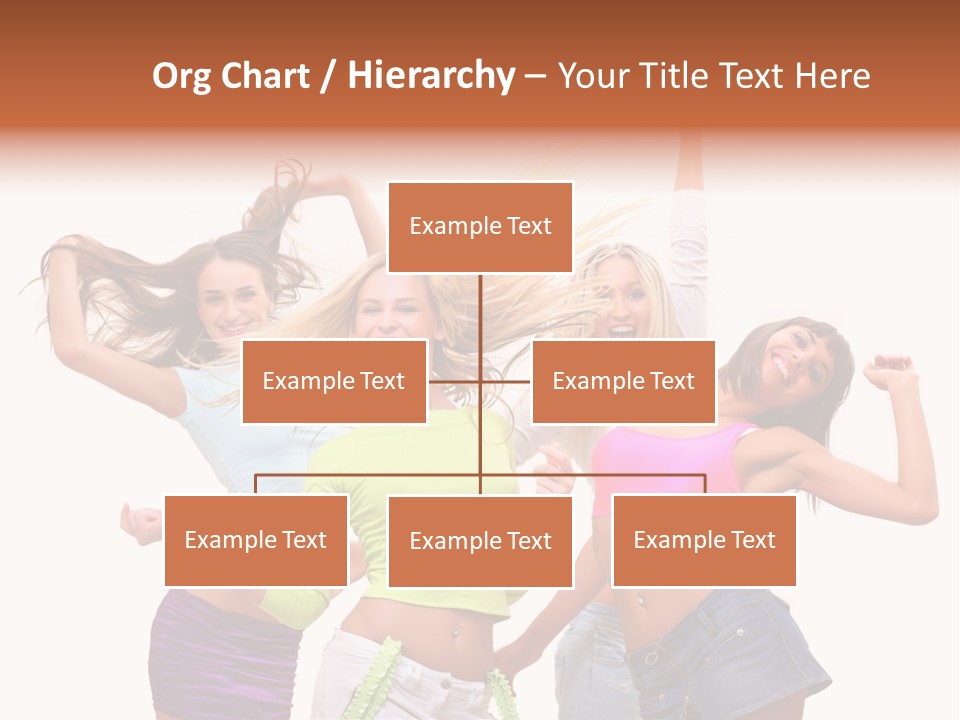 Org Chart / Hierarchy – Your Title Text Here

Example Text

Example Text

Example Text

Example Text

Example Text

Example Text